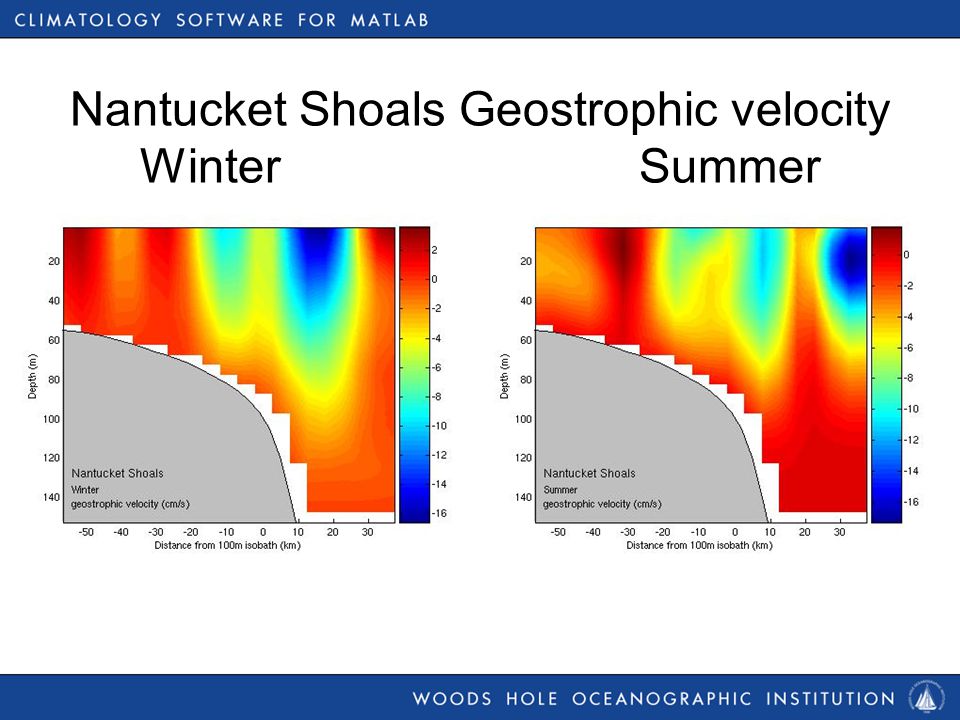 CLIMATOLOGY SOFTWARE FOR MATLAB

Nantucket Shoals Geostrophic velocity
Winter Summer

20
40
60
80
100
120
140
Depth (m)
Nantucket Shoals
Winter
geostrophic velocity (cm/s)
-50 -40 -30 -20 -10 0 10 20 30
Distance from 100m isobath (km)
2
0
-2
-4
-6
-8
-10
-12
-14
-16

20
40
60
80
100
120
140
Depth (m)
Nantucket Shoals
Summer
geostrophic velocity (cm/s)
-50 -40 -30 -20 -10 0 10 20 30
Distance from 100m isobath (km)
0
-2
-4
-6
-8
-10
-12
-14
-16

WOODS HOLE OCEANOGRAPHIC INSTITUTION